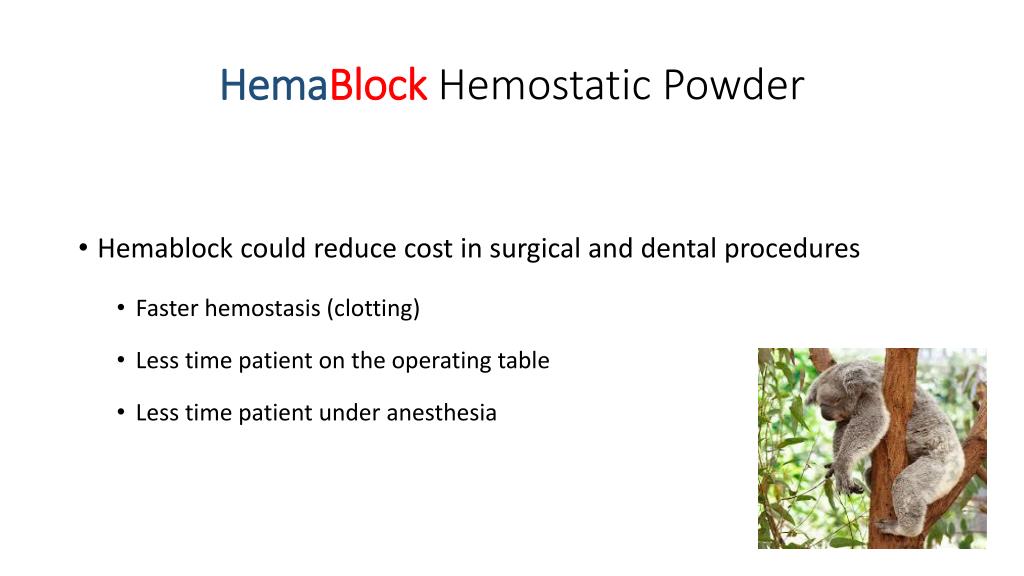 HemaBlock Hemostatic Powder

• Hemablock could reduce cost in surgical and dental procedures

• Faster hemostasis (clotting)

• Less time patient on the operating table

• Less time patient under anesthesia